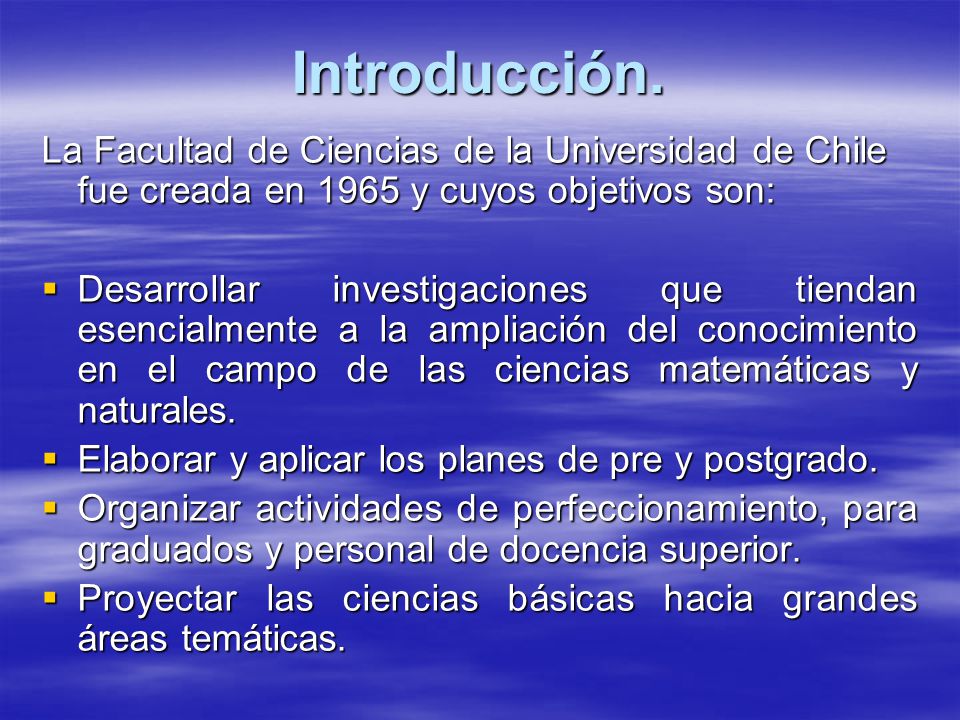 Introducción.

La Facultad de Ciencias de la Universidad de Chile fue creada en 1965 y cuyos objetivos son:

- Desarrollar investigaciones que tiendan esencialmente a la ampliación del conocimiento en el campo de las ciencias matemáticas y naturales.
- Elaborar y aplicar los planes de pre y postgrado.
- Organizar actividades de perfeccionamiento, para graduados y personal de docencia superior.
- Proyectar las ciencias básicas hacia grandes áreas temáticas.